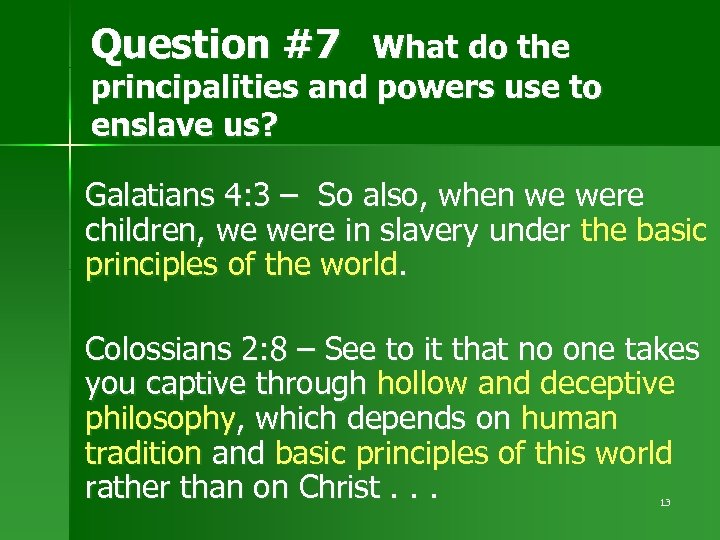 Question #7 What do the principalities and powers use to enslave us?

Galatians 4:3 – So also, when we were children, we were in slavery under the basic principles of the world.

Colossians 2:8 – See to it that no one takes you captive through hollow and deceptive philosophy, which depends on human tradition and basic principles of this world rather than on Christ . . .

13